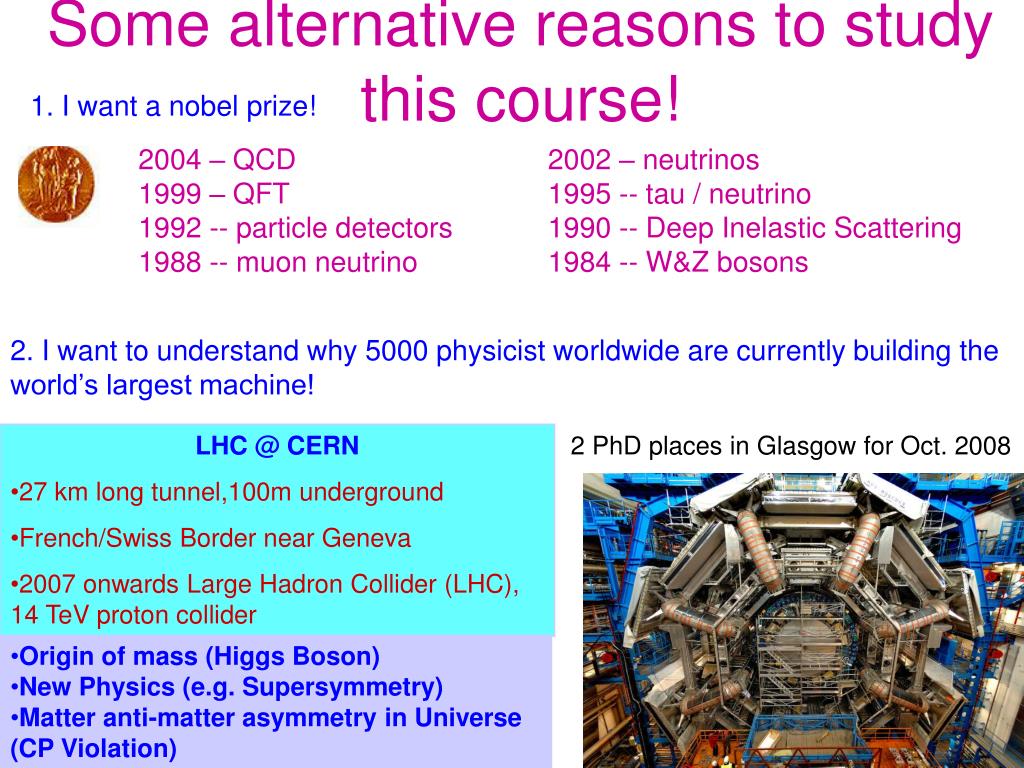 Some alternative reasons to study this course!

1. I want a nobel prize!

2004 – QCD
1999 – QFT
1992 -- particle detectors
1988 -- muon neutrino

2002 – neutrinos
1995 -- tau / neutrino
1990 -- Deep Inelastic Scattering
1984 -- W&Z bosons

2. I want to understand why 5000 physicist worldwide are currently building the world's largest machine!

LHC @ CERN

•27 km long tunnel,100m underground

•French/Swiss Border near Geneva

•2007 onwards Large Hadron Collider (LHC), 14 TeV proton collider

•Origin of mass (Higgs Boson)
•New Physics (e.g. Supersymmetry)
•Matter anti-matter asymmetry in Universe (CP Violation)

2 PhD places in Glasgow for Oct. 2008